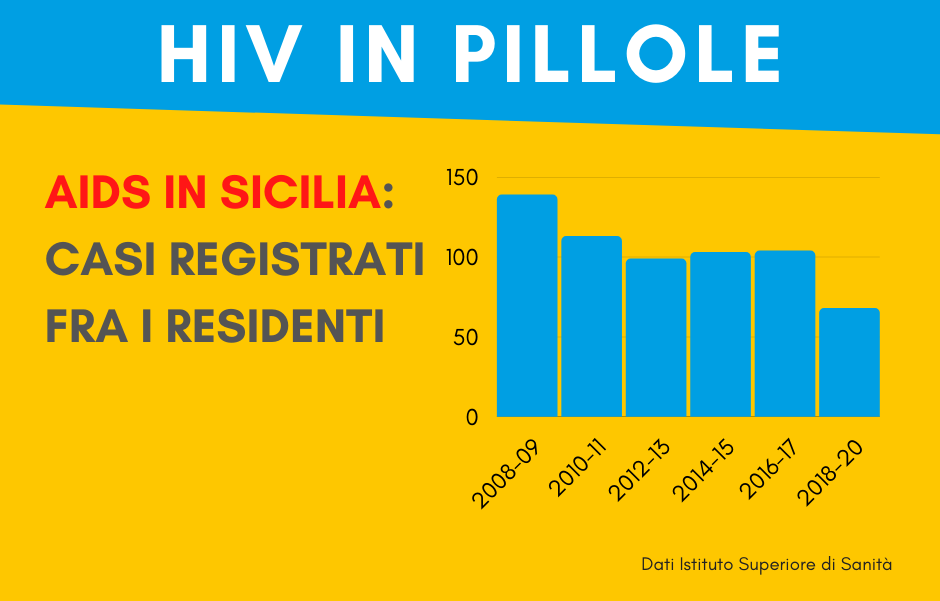 HIV IN PILLOLE

AIDS IN SICILIA: CASI REGISTRATI FRA I RESIDENTI

150
100
50
0

2008-09
2010-11
2012-13
2014-15
2016-17
2018-20

Dati Istituto Superiore di Sanità